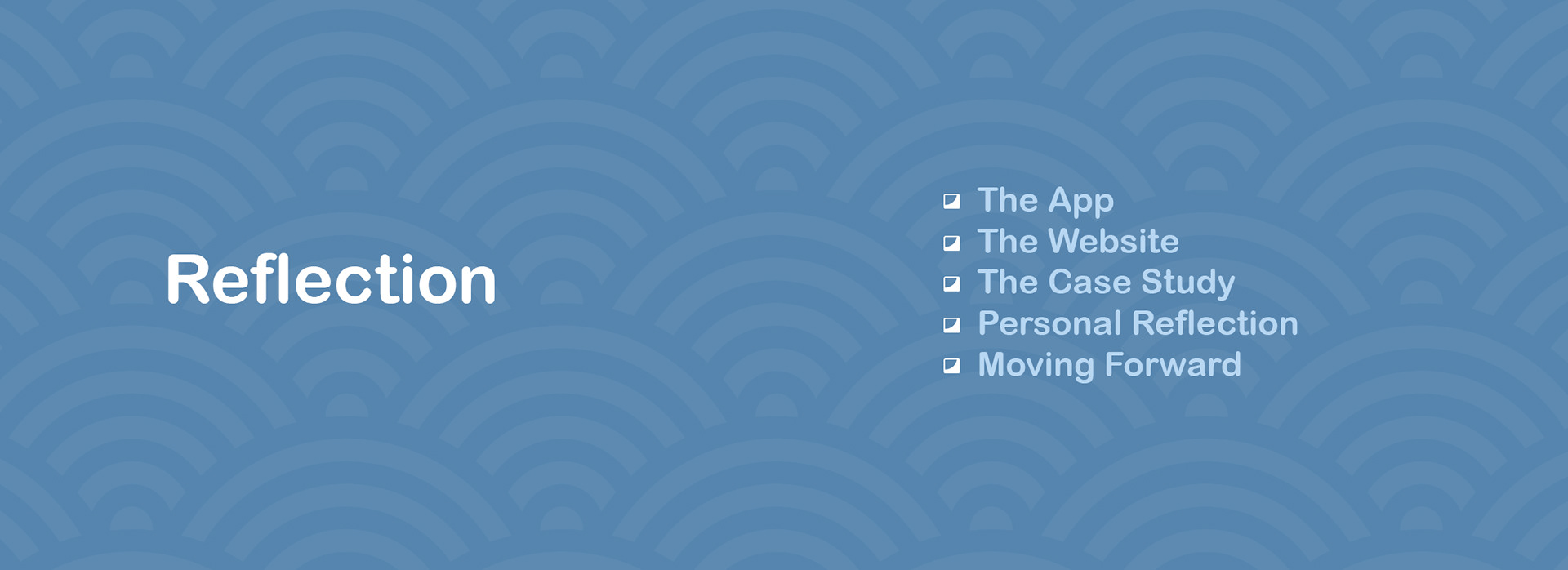 Reflection

- The App
- The Website
- The Case Study
- Personal Reflection
- Moving Forward